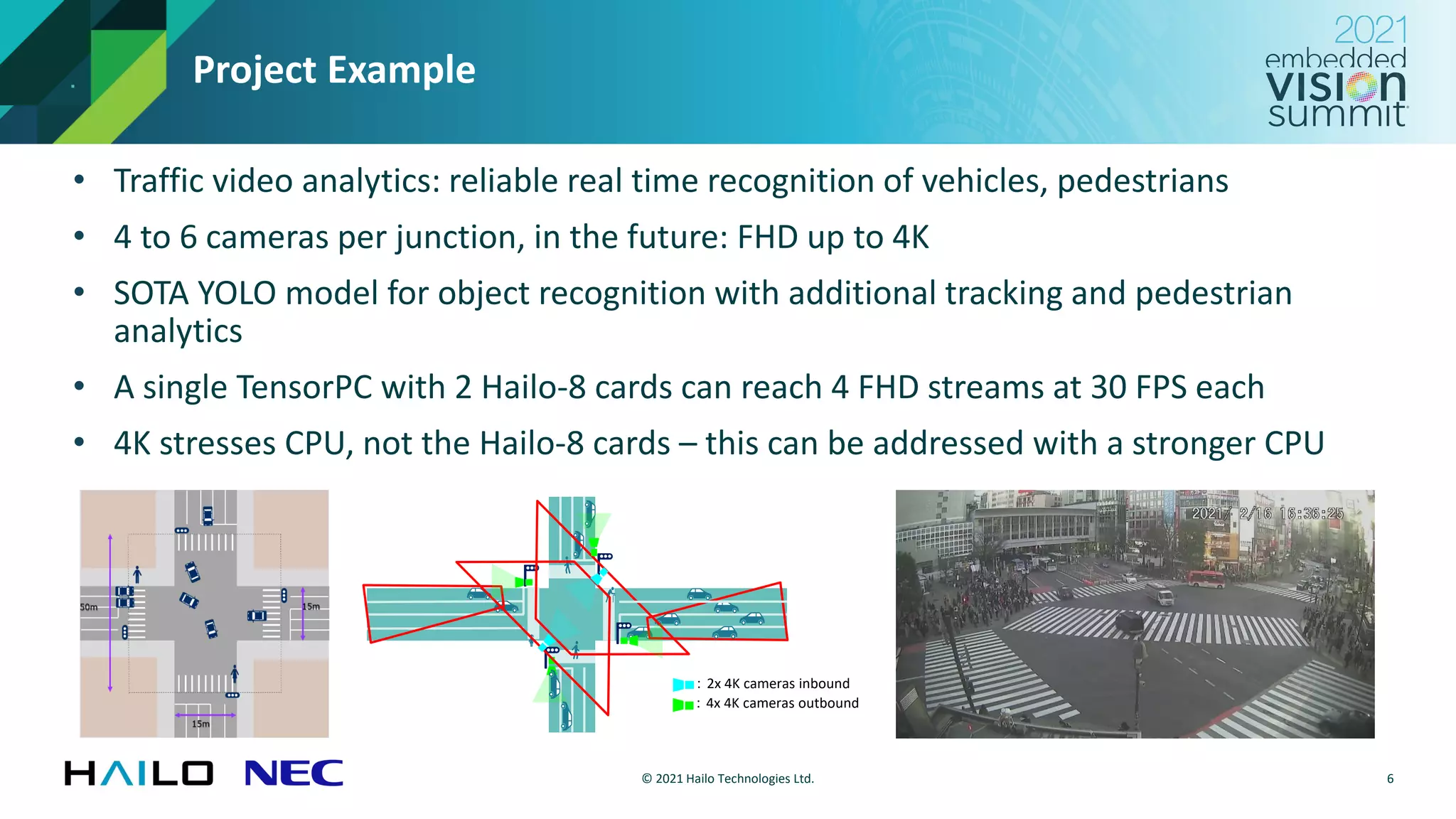 Project Example

2021 embedded VISION summit

• Traffic video analytics: reliable real time recognition of vehicles, pedestrians
• 4 to 6 cameras per junction, in the future: FHD up to 4K
• SOTA YOLO model for object recognition with additional tracking and pedestrian analytics
• A single TensorPC with 2 Hailo-8 cards can reach 4 FHD streams at 30 FPS each
• 4K stresses CPU, not the Hailo-8 cards – this can be addressed with a stronger CPU

50m
15m
15m

: 2x 4K cameras inbound
: 4x 4K cameras outbound

2021/ 2/16 16:36:25

HAILO NEC

© 2021 Hailo Technologies Ltd.

6